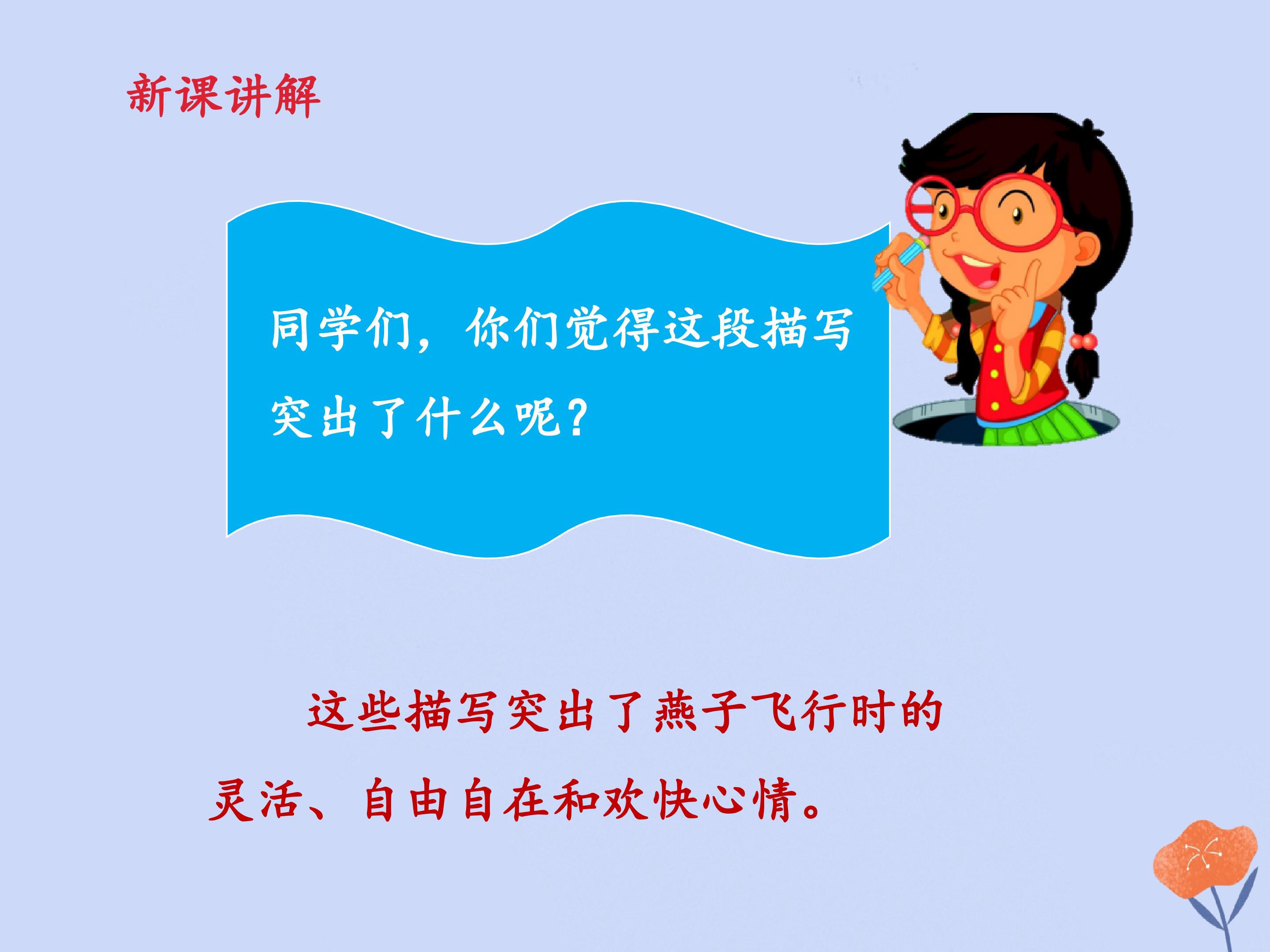 新课讲解

同学们，你们觉得这段描写突出了什么呢？

这些描写突出了燕子飞行时的灵活、自由自在和欢快心情。